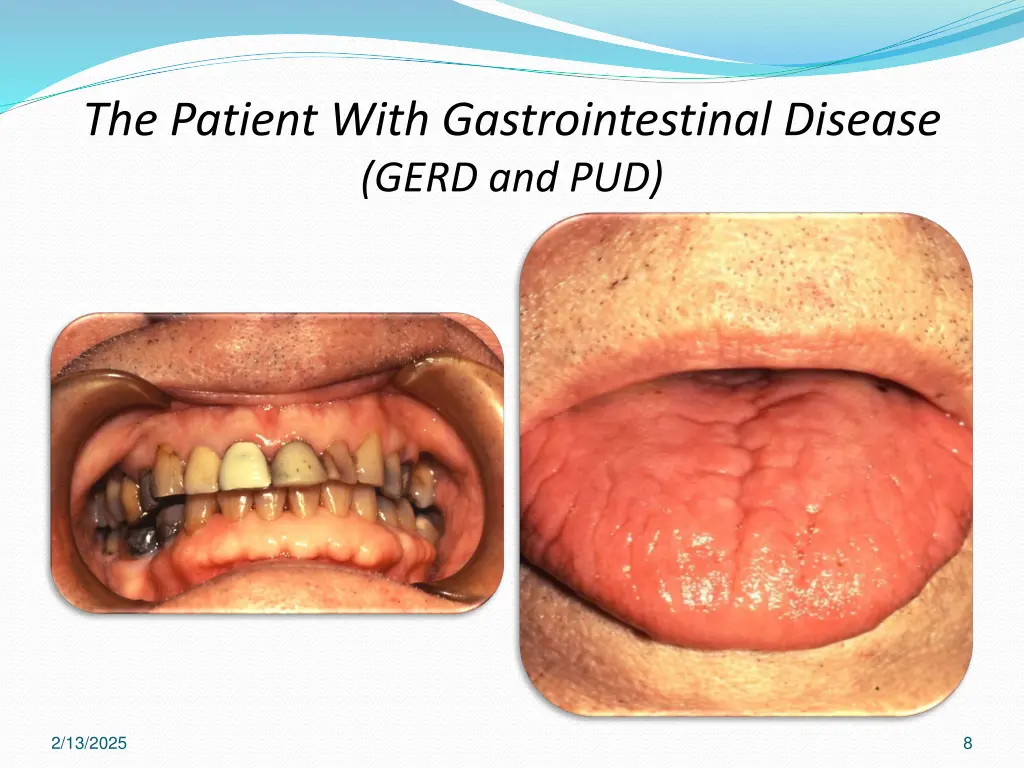 The Patient With Gastrointestinal Disease
(GERD and PUD)

2/13/2025

8